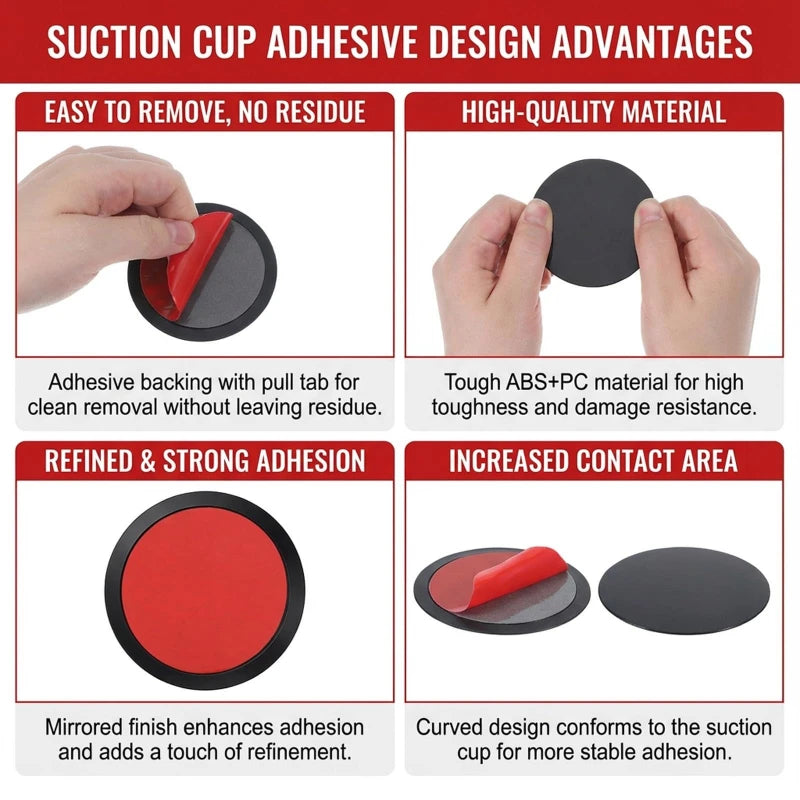 SUCTION CUP ADHESIVE DESIGN ADVANTAGES

EASY TO REMOVE, NO RESIDUE

Adhesive backing with pull tab for clean removal without leaving residue.

HIGH-QUALITY MATERIAL

Tough ABS+PC material for high toughness and damage resistance.

REFINED & STRONG ADHESION

Mirrored finish enhances adhesion and adds a touch of refinement.

INCREASED CONTACT AREA

Curved design conforms to the suction cup for more stable adhesion.